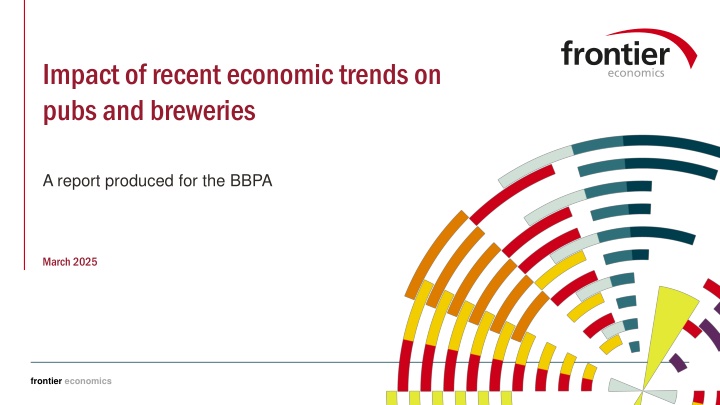 frontier
economics

Impact of recent economic trends on pubs and breweries

A report produced for the BBPA

March 2025

frontier economics